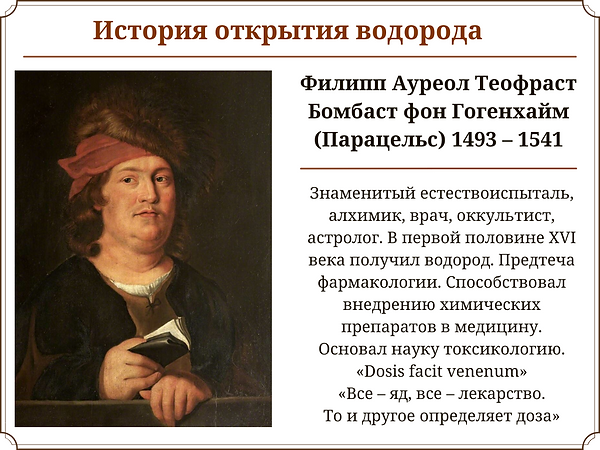 История открытия водорода

Филипп Ауреол Теофраст Бомбаст фон Гогенхайм (Парацельс) 1493 – 1541

Знаменитый естествоиспыталь, алхимик, врач, оккультист, астролог. В первой половине XVI века получил водород. Предтеча фармакологии. Способствовал внедрению химических препаратов в медицину. Основал науку токсикологию. «Dosis facit venenum» «Все – яд, все – лекарство. То и другое определяет доза»